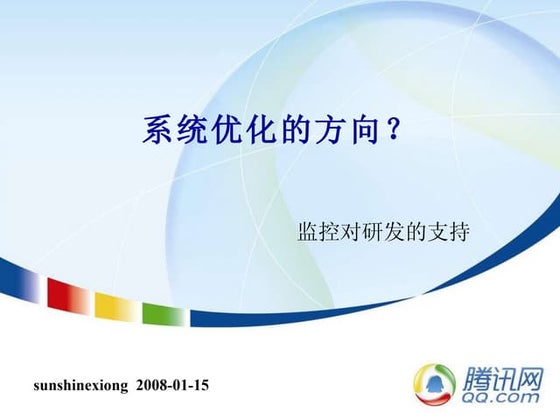 系统优化的方向？

监控对研发的支持

sunshinexiong 2008-01-15

腾讯网
QQ.com